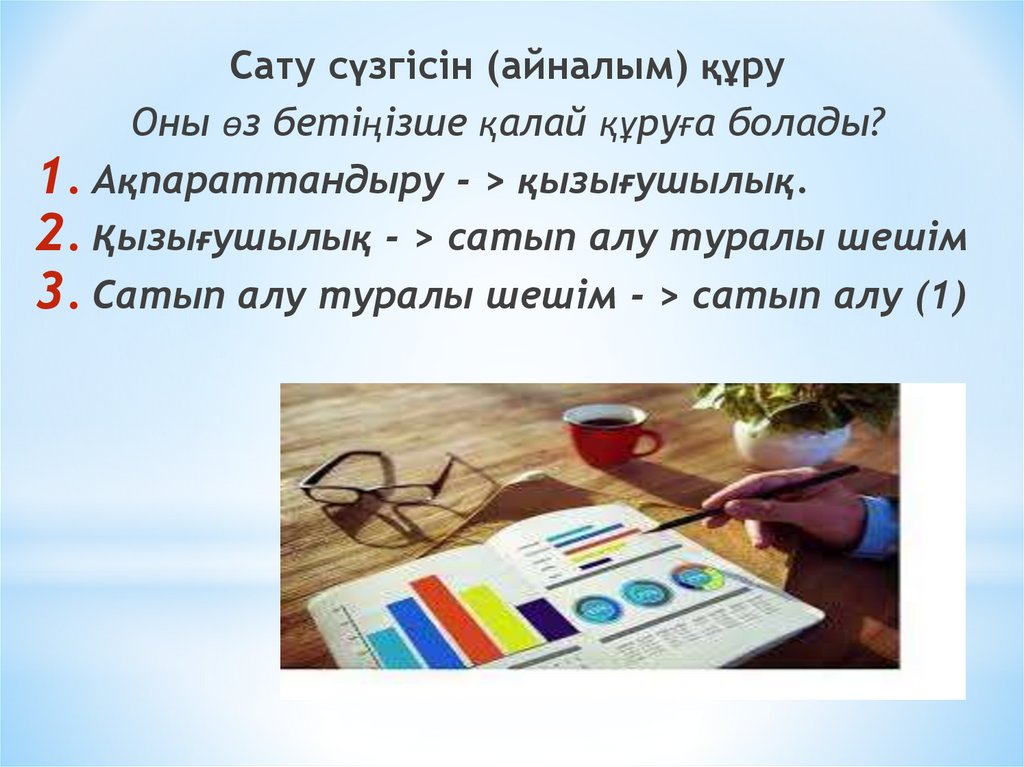 Сату сүзгісін (айналым) құру

Оны өз бетіңізше қалай құруға болады?

1. Ақпараттандыру - > қызығушылық.

2. Қызығушылық - > сатып алу туралы шешім

3. Сатып алу туралы шешім - > сатып алу (1)